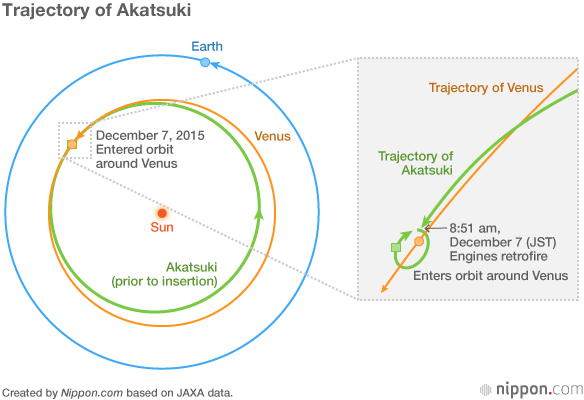 Trajectory of Akatsuki

Earth

December 7, 2015
Entered orbit around Venus

Venus

Sun

Akatsuki
(prior to insertion)

Trajectory of Venus

Trajectory of Akatsuki

8:51 am,
December 7 (JST)
Engines retrofire

Enters orbit around Venus

Created by Nippon.com based on JAXA data.

nippon.com